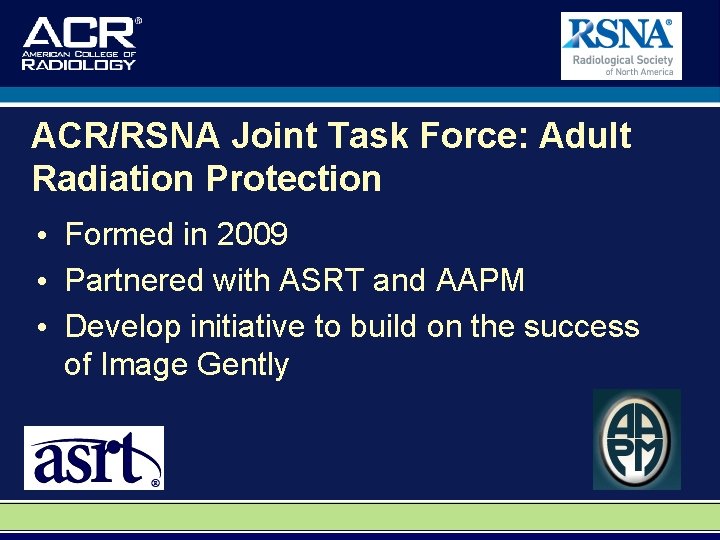 ACR®
AMERICAN COLLEGE OF
RADIOLOGY

RSNA®
Radiological Society
of North America

ACR/RSNA Joint Task Force: Adult Radiation Protection

• Formed in 2009
• Partnered with ASRT and AAPM
• Develop initiative to build on the success of Image Gently

asrt®

AAPM